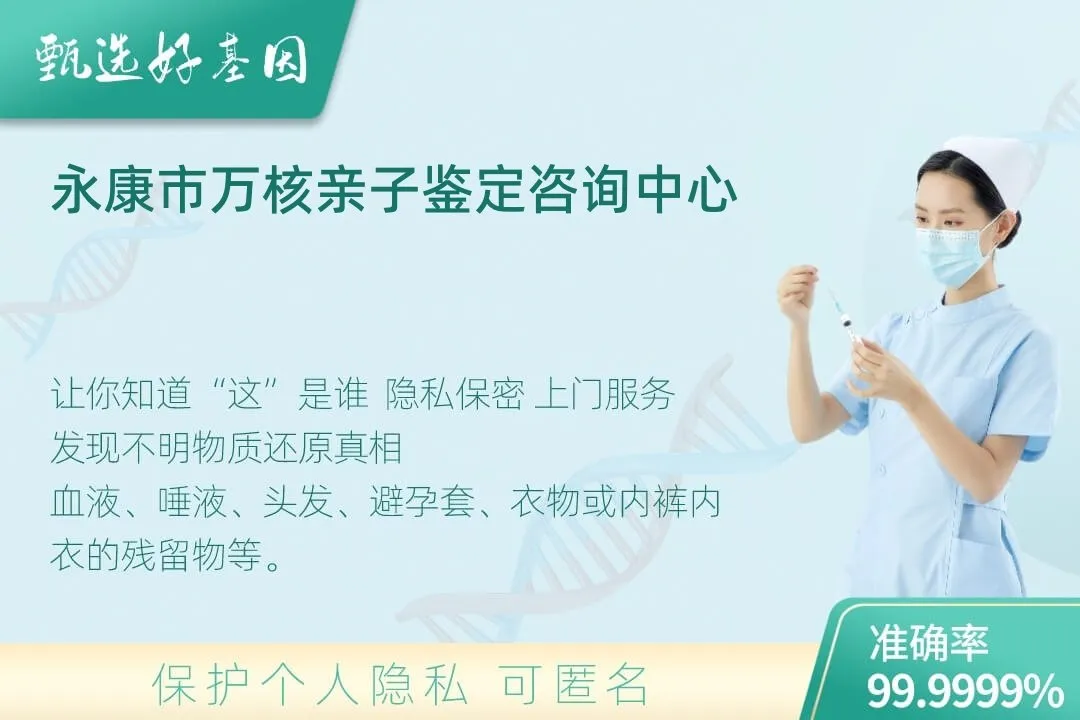 甄选好基因

永康市万核亲子鉴定咨询中心

让你知道“这”是谁 隐私保密 上门服务
发现不明物质还原真相
血液、唾液、头发、避孕套、衣物或内裤内衣的残留物等。

保护个人隐私 可匿名

准确率
99.9999%